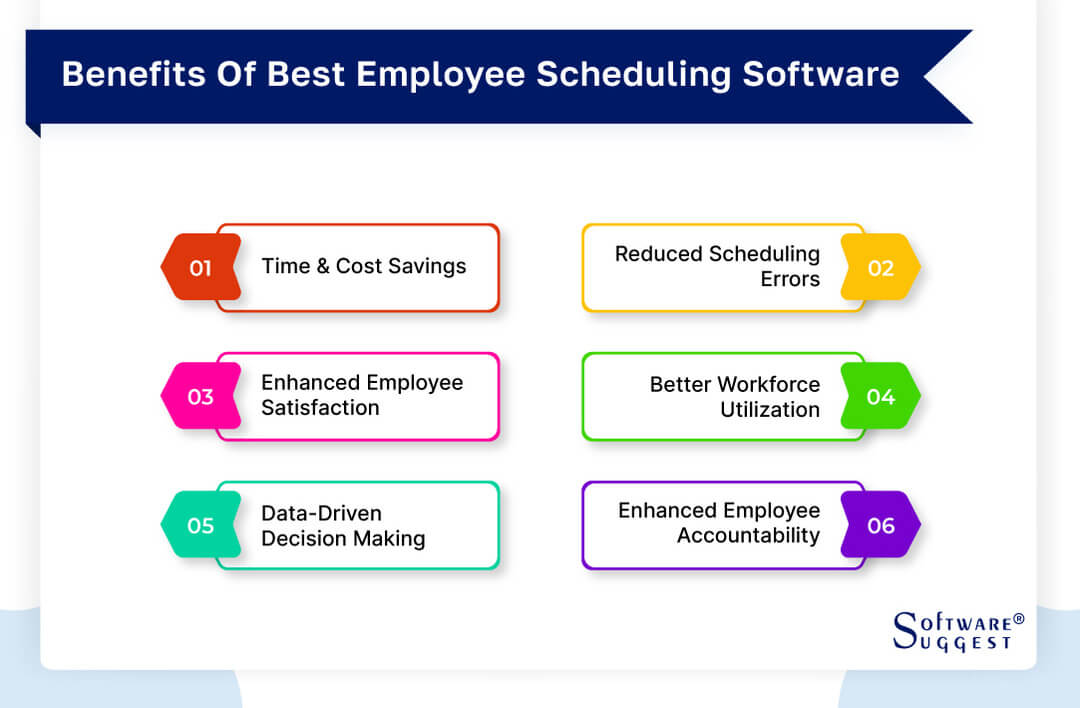 Benefits Of Best Employee Scheduling Software

01 Time & Cost Savings

Reduced Scheduling Errors 02

03 Enhanced Employee Satisfaction

Better Workforce Utilization 04

05 Data-Driven Decision Making

Enhanced Employee Accountability 06

SOFTWARE® SUGGEST